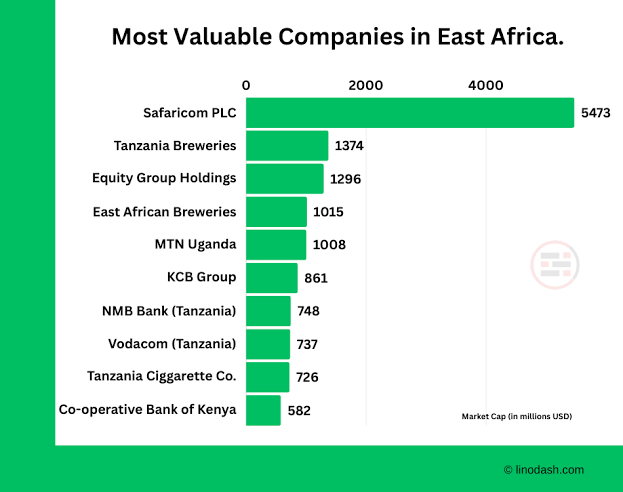 Most Valuable Companies in East Africa.

0
2000
4000

Safaricom PLC 5473
Tanzania Breweries 1374
Equity Group Holdings 1296
East African Breweries 1015
MTN Uganda 1008
KCB Group 861
NMB Bank (Tanzania) 748
Vodacom (Tanzania) 737
Tanzania Ciggarette Co. 726
Co-operative Bank of Kenya 582

Market Cap (in millions USD)

© linodash.com